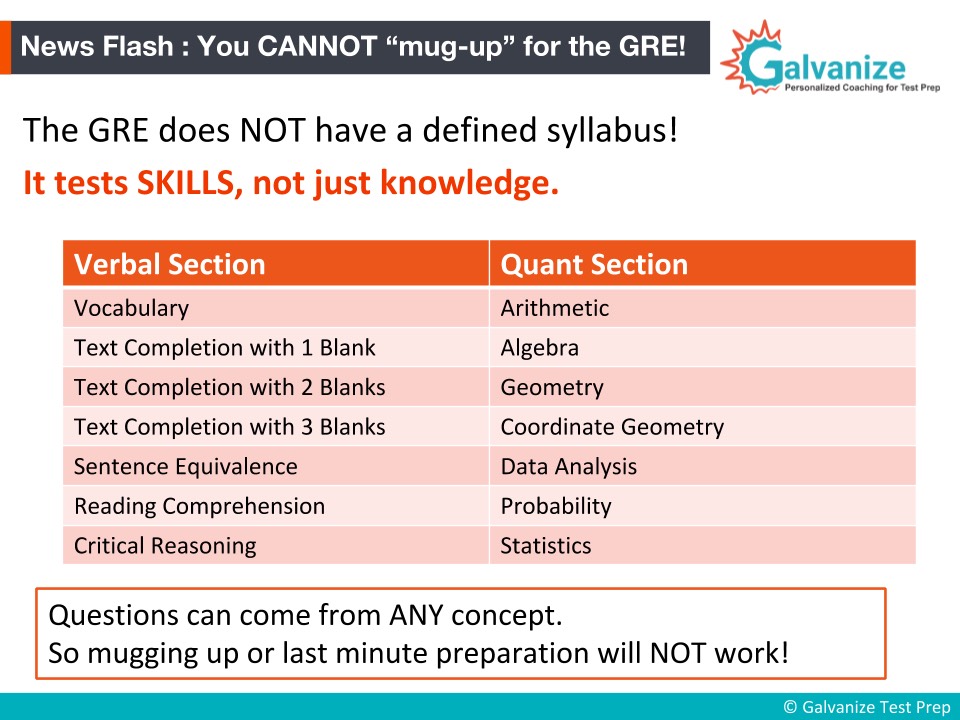 News Flash : You CANNOT “mug-up” for the GRE!

Galvanize
Personalized Coaching for Test Prep

The GRE does NOT have a defined syllabus!
It tests SKILLS, not just knowledge.

| Verbal Section | Quant Section |
|---|---|
| Vocabulary | Arithmetic |
| Text Completion with 1 Blank | Algebra |
| Text Completion with 2 Blanks | Geometry |
| Text Completion with 3 Blanks | Coordinate Geometry |
| Sentence Equivalence | Data Analysis |
| Reading Comprehension | Probability |
| Critical Reasoning | Statistics |

Questions can come from ANY concept.
So mugging up or last minute preparation will NOT work!

© Galvanize Test Prep